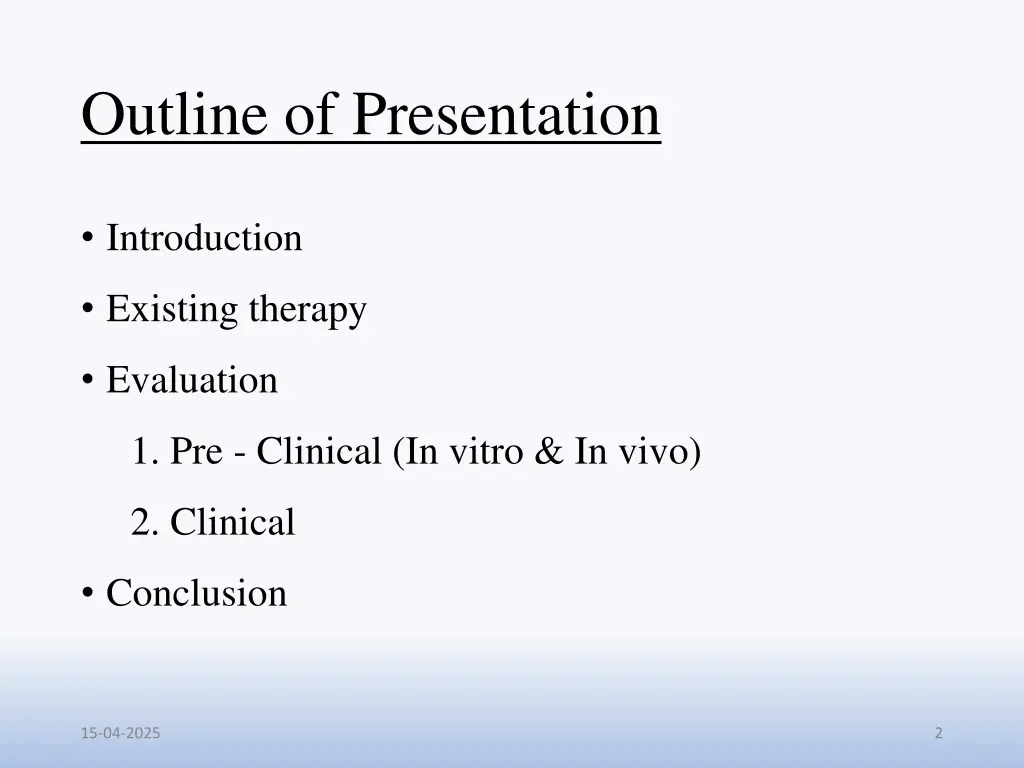 Outline of Presentation

• Introduction

• Existing therapy

• Evaluation

1. Pre - Clinical (In vitro & In vivo)

2. Clinical

• Conclusion

15-04-2025

2